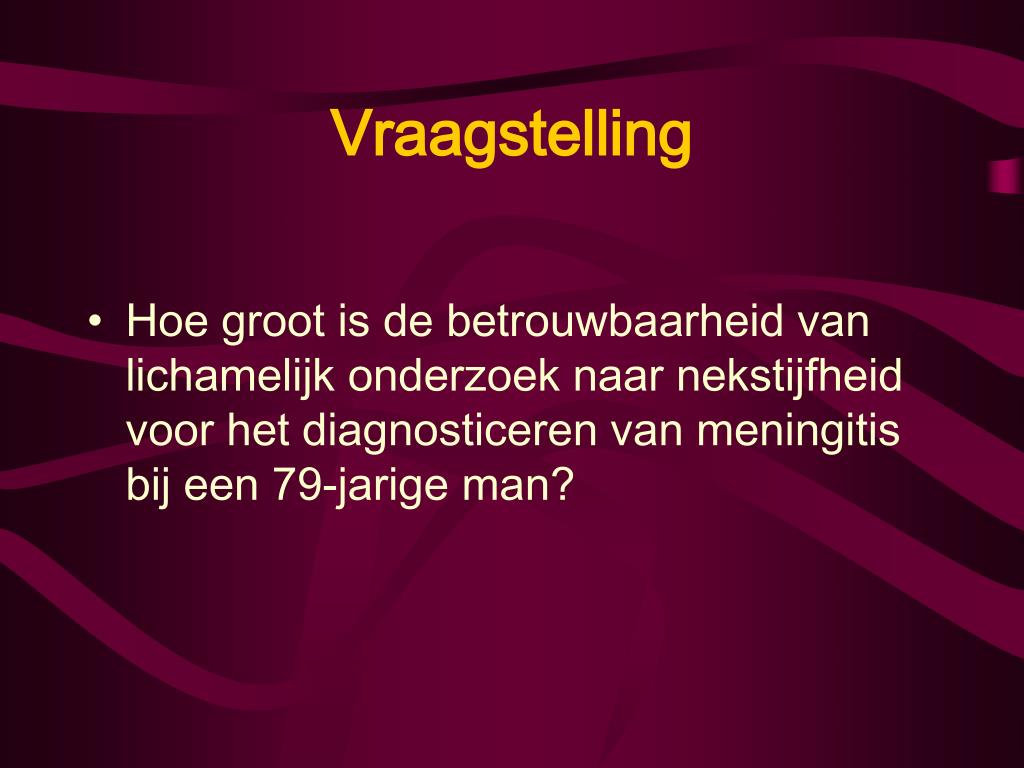 Vraagstelling

• Hoe groot is de betrouwbaarheid van lichamelijk onderzoek naar nekstijfheid voor het diagnosticeren van meningitis bij een 79-jarige man?